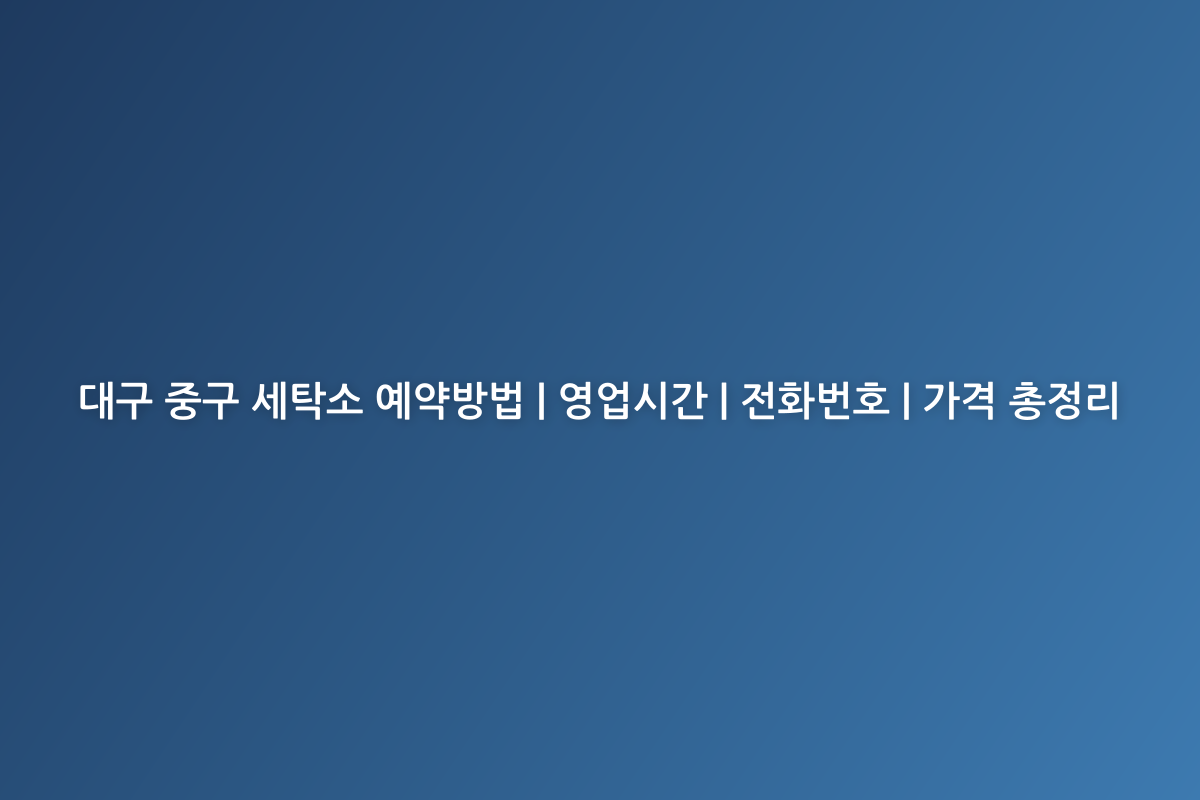 대구 중구 세탁소 예약방법 | 영업시간 | 전화번호 | 가격 총정리